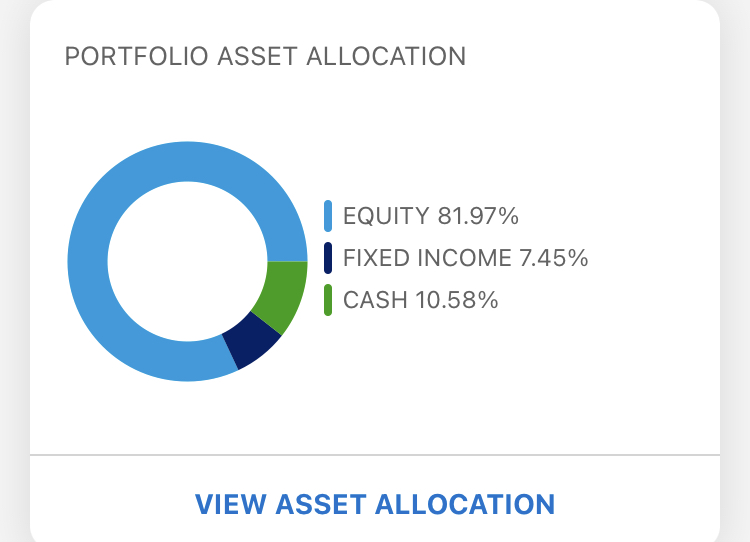 PORTFOLIO ASSET ALLOCATION

EQUITY 81.97%
FIXED INCOME 7.45%
CASH 10.58%

VIEW ASSET ALLOCATION